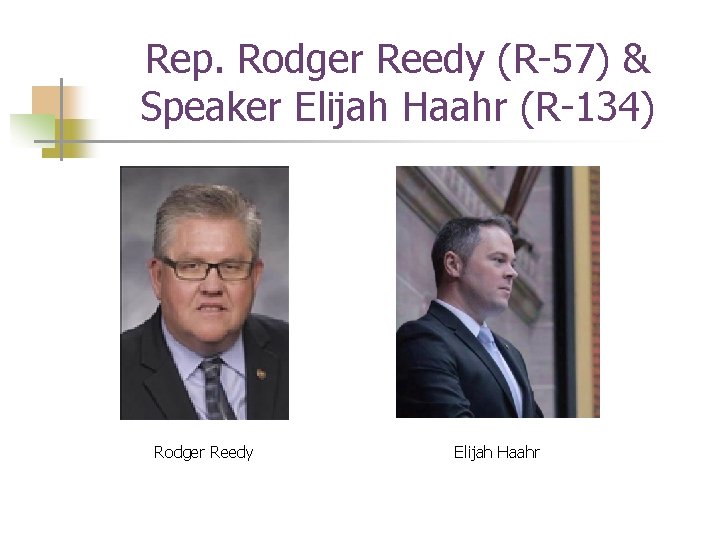 Rep. Rodger Reedy (R-57) & Speaker Elijah Haahr (R-134)

Rodger Reedy

Elijah Haahr